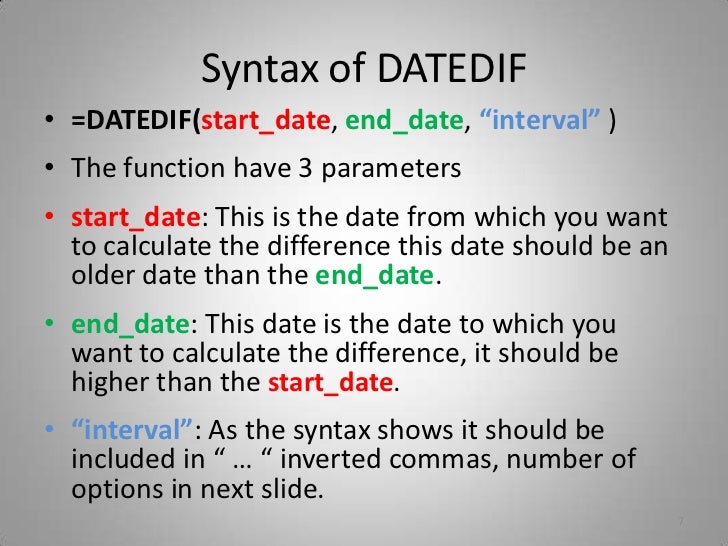 Syntax of DATEDIF

• =DATEDIF(start_date, end_date, “interval” )

• The function have 3 parameters

• start_date: This is the date from which you want to calculate the difference this date should be an older date than the end_date.

• end_date: This date is the date to which you want to calculate the difference, it should be higher than the start_date.

• “interval”: As the syntax shows it should be included in “ … “ inverted commas, number of options in next slide.

7